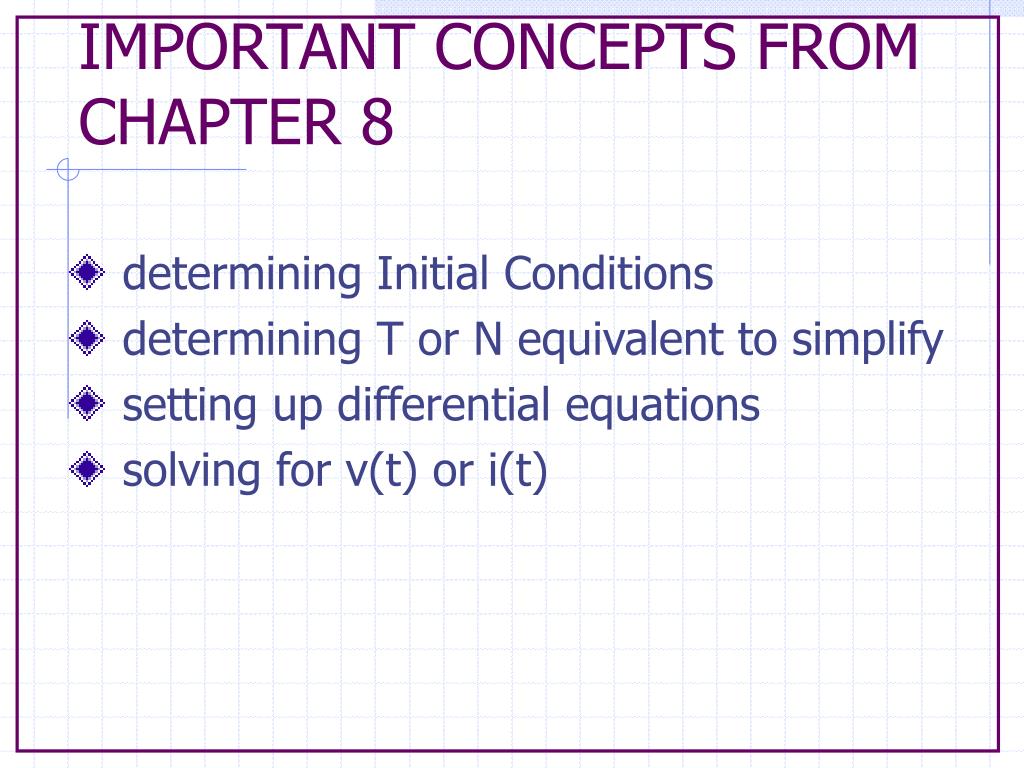 IMPORTANT CONCEPTS FROM CHAPTER 8

determining Initial Conditions
determining T or N equivalent to simplify
setting up differential equations
solving for v(t) or i(t)